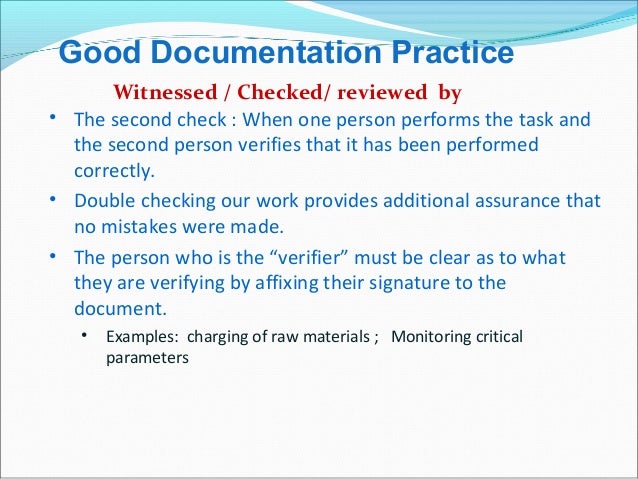 Good Documentation Practice

Witnessed / Checked/ reviewed by

• The second check : When one person performs the task and the second person verifies that it has been performed correctly.

• Double checking our work provides additional assurance that no mistakes were made.

• The person who is the “verifier” must be clear as to what they are verifying by affixing their signature to the document.

• Examples: charging of raw materials ; Monitoring critical parameters